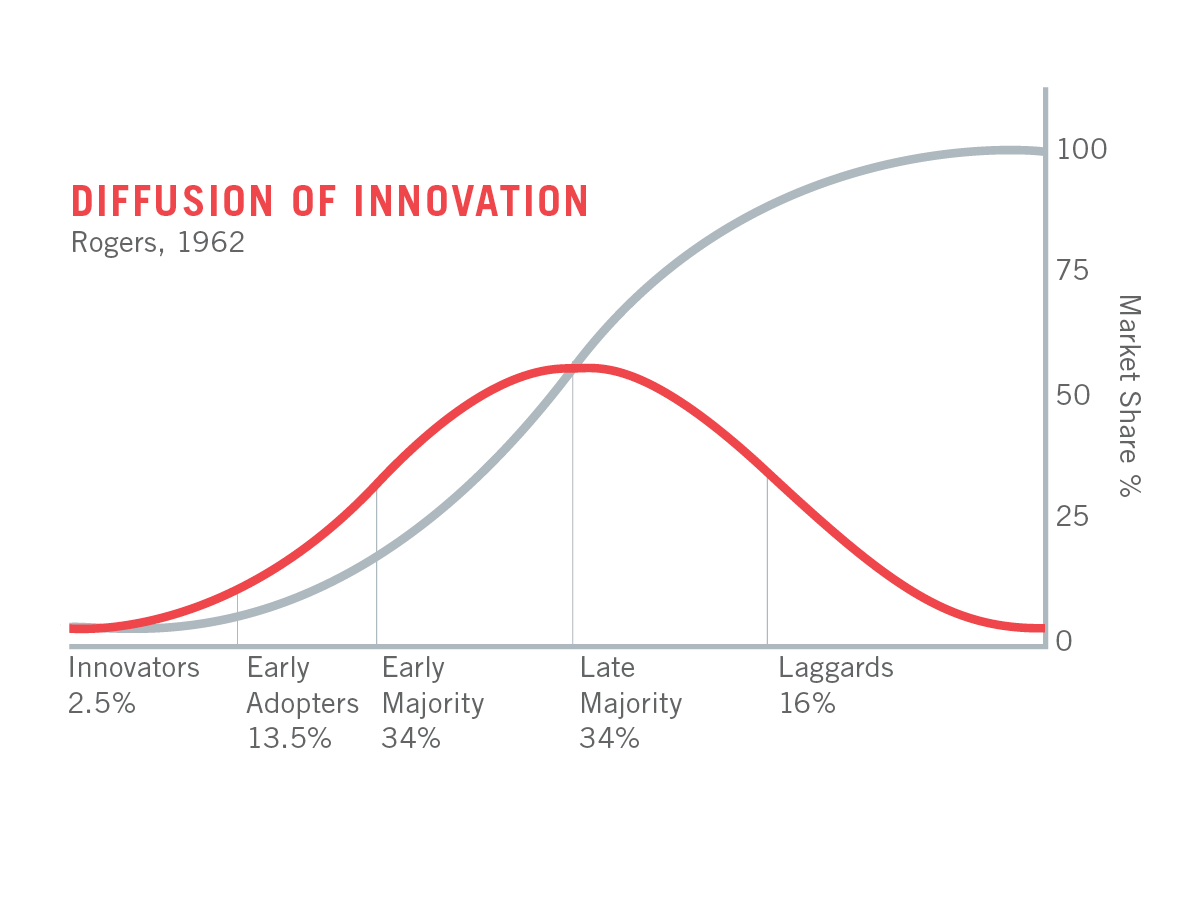 DIFFUSION OF INNOVATION
Rogers, 1962

100
75
50
25
0
Market Share %

Innovators 2.5%
Early Adopters 13.5%
Early Majority 34%
Late Majority 34%
Laggards 16%